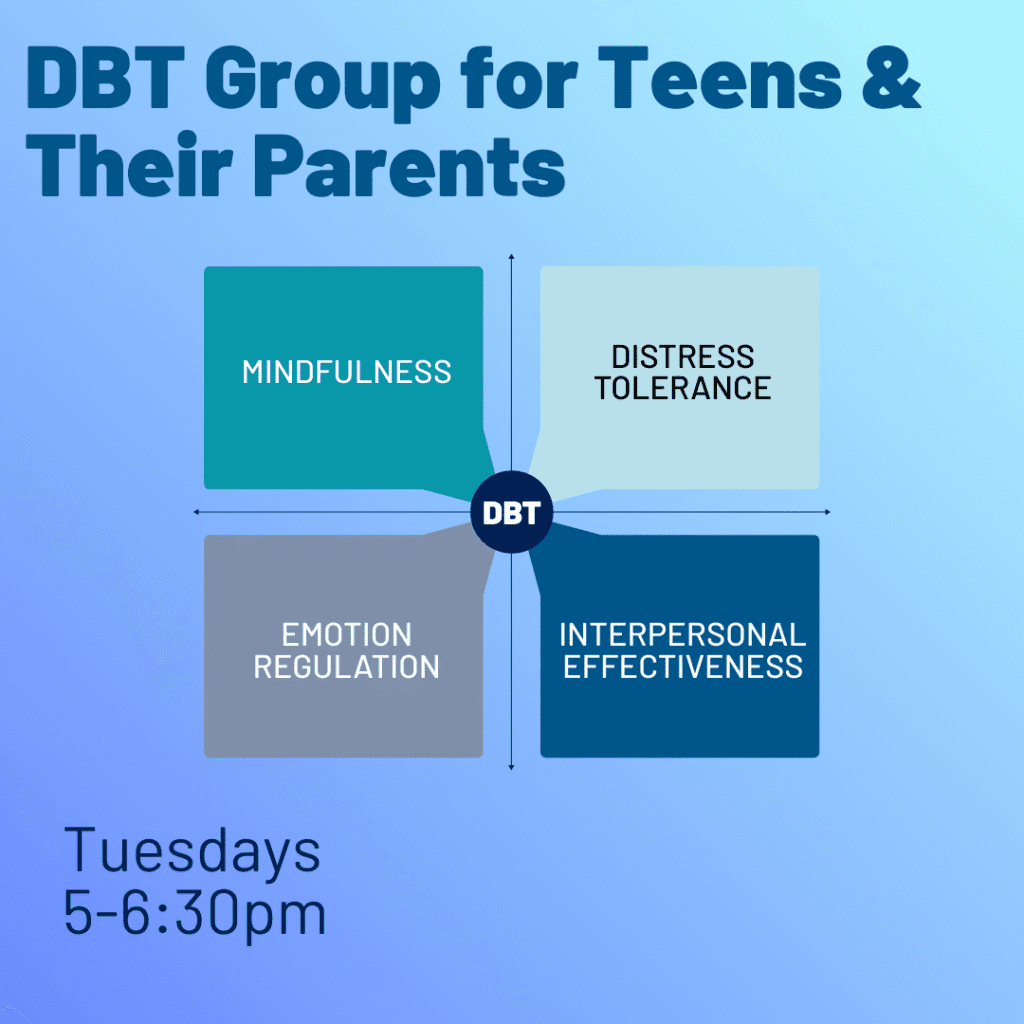 DBT Group for Teens & Their Parents

MINDFULNESS

DISTRESS TOLERANCE

DBT

EMOTION REGULATION

INTERPERSONAL EFFECTIVENESS

Tuesdays
5-6:30pm